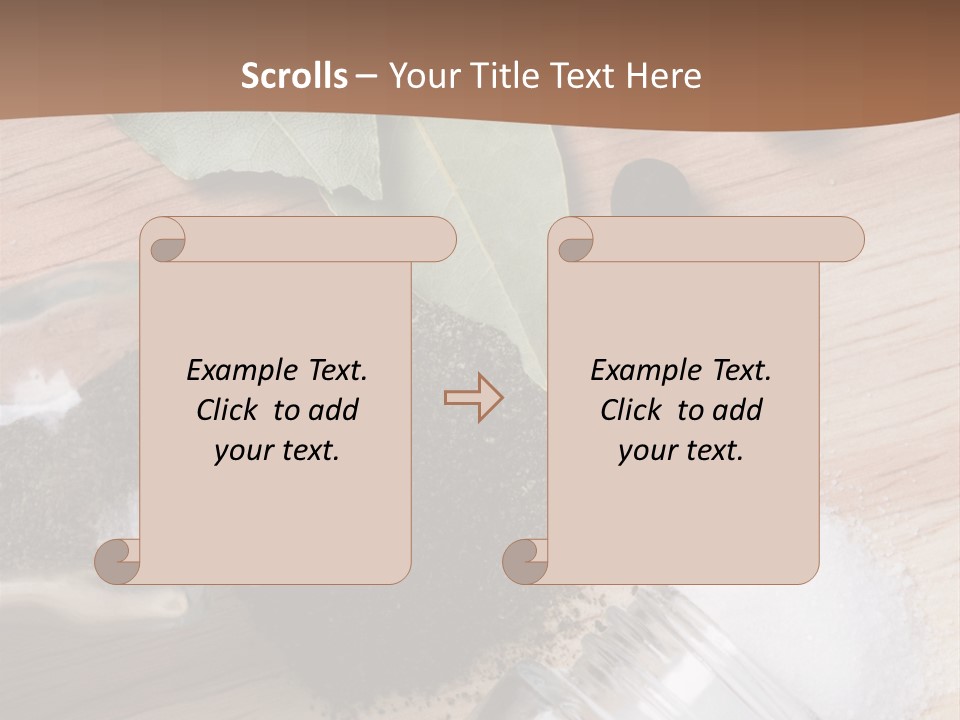 Scrolls – Your Title Text Here

Example Text. Click to add your text.

Example Text. Click to add your text.